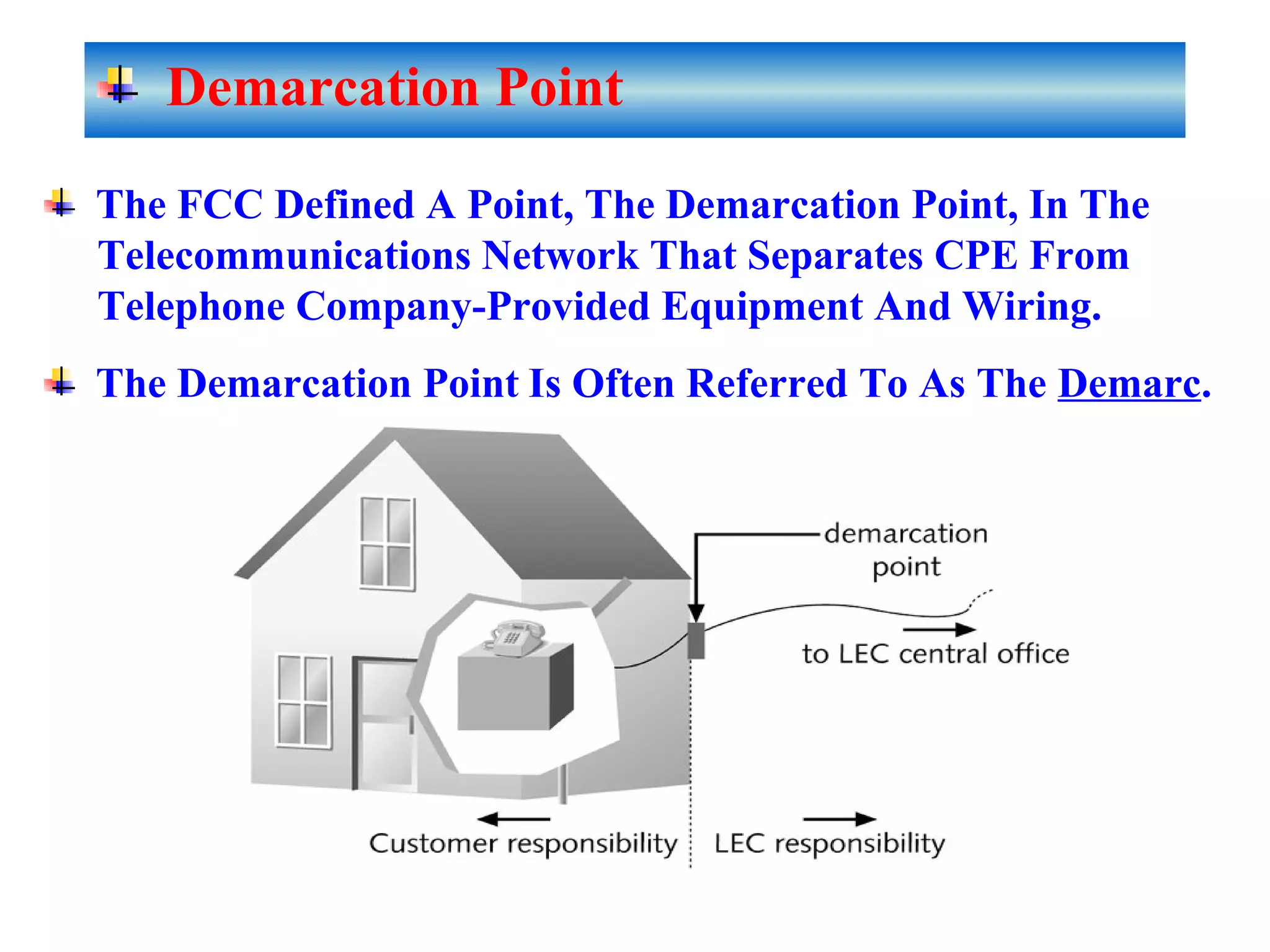 Demarcation Point

The FCC Defined A Point, The Demarcation Point, In The Telecommunications Network That Separates CPE From Telephone Company-Provided Equipment And Wiring.

The Demarcation Point Is Often Referred To As The Demarc.

demarcation point

to LEC central office

Customer responsibility

LEC responsibility